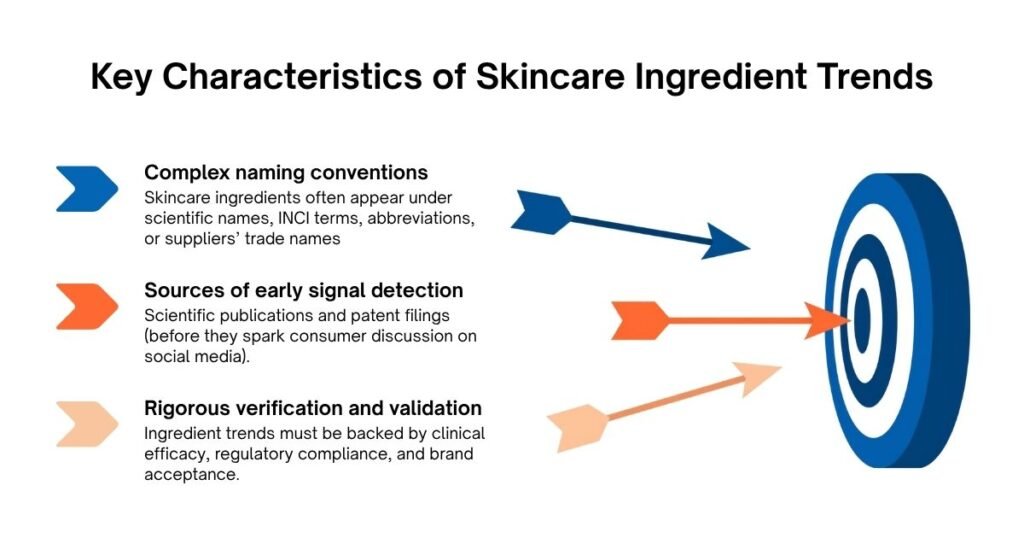 Key Characteristics of Skincare Ingredient Trends

Complex naming conventions
Skincare ingredients often appear under scientific names, INCI terms, abbreviations, or suppliers' trade names

Sources of early signal detection
Scientific publications and patent filings (before they spark consumer discussion on social media).

Rigorous verification and validation
Ingredient trends must be backed by clinical efficacy, regulatory compliance, and brand acceptance.